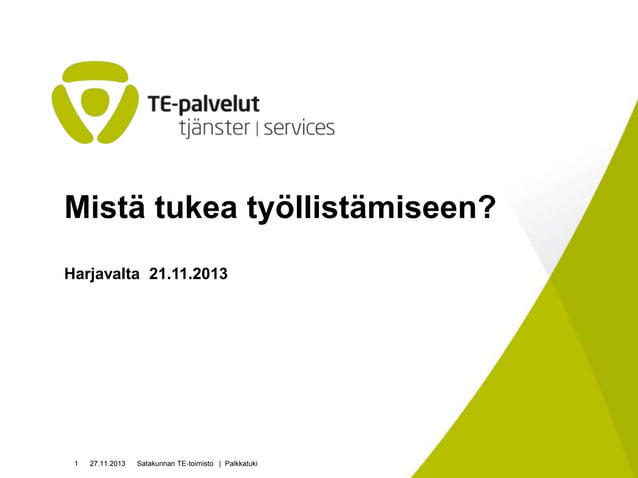 TE-palvelut
tjänster | services

Mistä tukea työllistämiseen?

Harjavalta 21.11.2013

1 27.11.2013 Satakunnan TE-toimisto | Palkkatuki